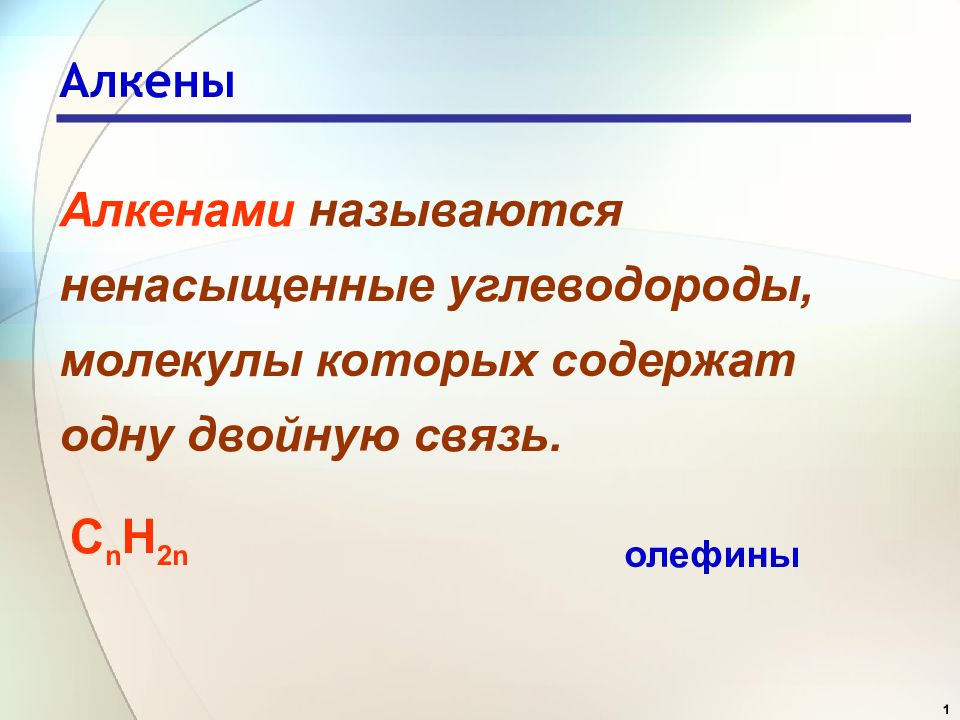 Алкены

Алкенами называются ненасыщенные углеводороды, молекулы которых содержат одну двойную связь.

$C_nH_{2n}$

олефины

1